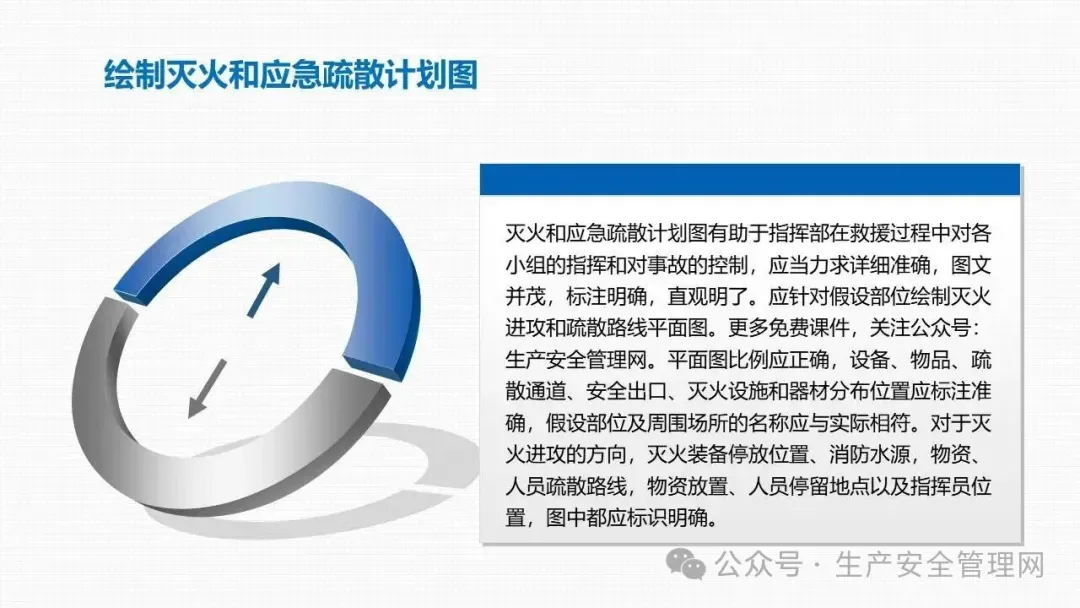 绘制灭火和应急疏散计划图

灭火和应急疏散计划图有助于指挥部在救援过程中对各小组的指挥和对事故的控制，应当力求详细准确，图文并茂，标注明确，直观明了。应针对假设部位绘制灭火进攻和疏散路线平面图。更多免费课件，关注公众号：生产安全管理网。平面图比例应正确，设备、物品、疏散通道、安全出口、灭火设施和器材分布位置应标注准确，假设部位及周围场所的名称应与实际相符。对于灭火进攻的方向，灭火装备停放位置、消防水源，物资、人员疏散路线，物资放置、人员停留地点以及指挥员位置，图中都应标识明确。

公众号 · 生产安全管理网